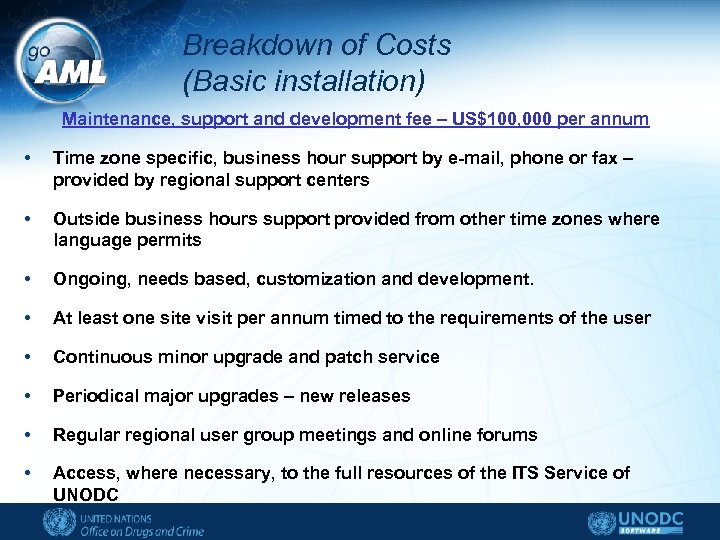 go AML

Breakdown of Costs (Basic installation)

Maintenance, support and development fee – US$100,000 per annum

• Time zone specific, business hour support by e-mail, phone or fax – provided by regional support centers

• Outside business hours support provided from other time zones where language permits

• Ongoing, needs based, customization and development.

• At least one site visit per annum timed to the requirements of the user

• Continuous minor upgrade and patch service

• Periodical major upgrades – new releases

• Regular regional user group meetings and online forums

• Access, where necessary, to the full resources of the ITS Service of UNODC

UNITED NATIONS
Office on Drugs and Crime

UNODC
SOFTWARE